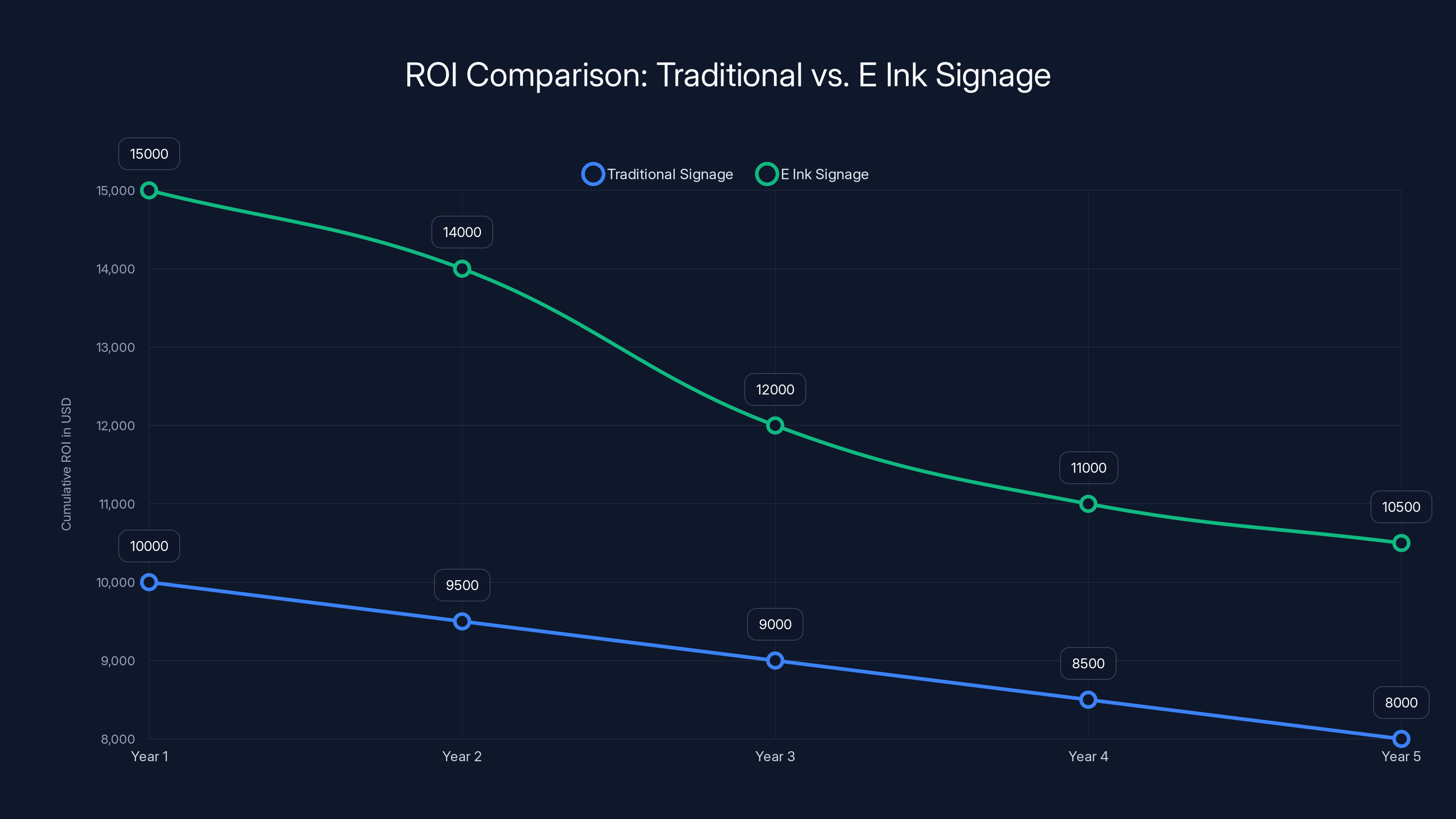 ROI Comparison: Traditional vs. E Ink Signage

Traditional Signage
E Ink Signage

Cumulative ROI in USD

15,000
14,000
13,000
12,000
11,000
10,000
9,000
8,000

15000
14000
12000
11000
10500

10000
9500
9000
8500
8000

Year 1
Year 2
Year 3
Year 4
Year 5